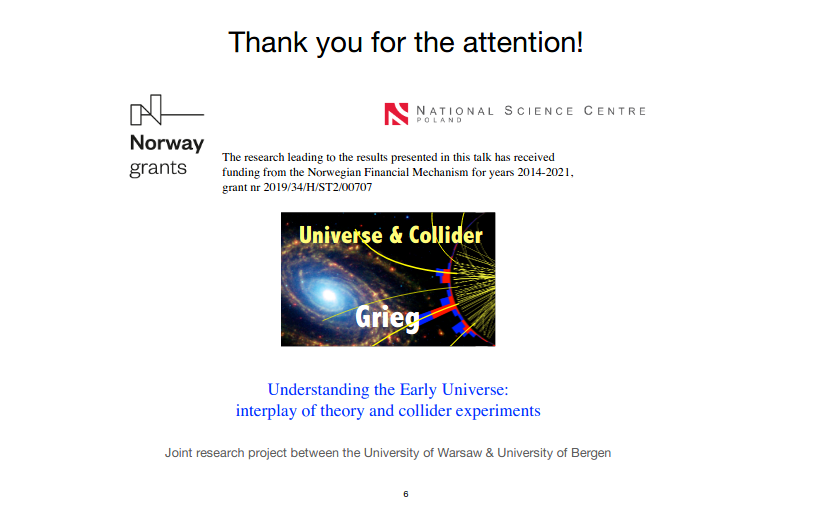 Thank you for the attention!

Norway grants

NATIONAL SCIENCE CENTRE POLAND

The research leading to the results presented in this talk has received funding from the Norwegian Financial Mechanism for years 2014-2021, grant nr 2019/34/H/ST2/00707

Universe & Collider

Grieg

Understanding the Early Universe: interplay of theory and collider experiments

Joint research project between the University of Warsaw & University of Bergen

6